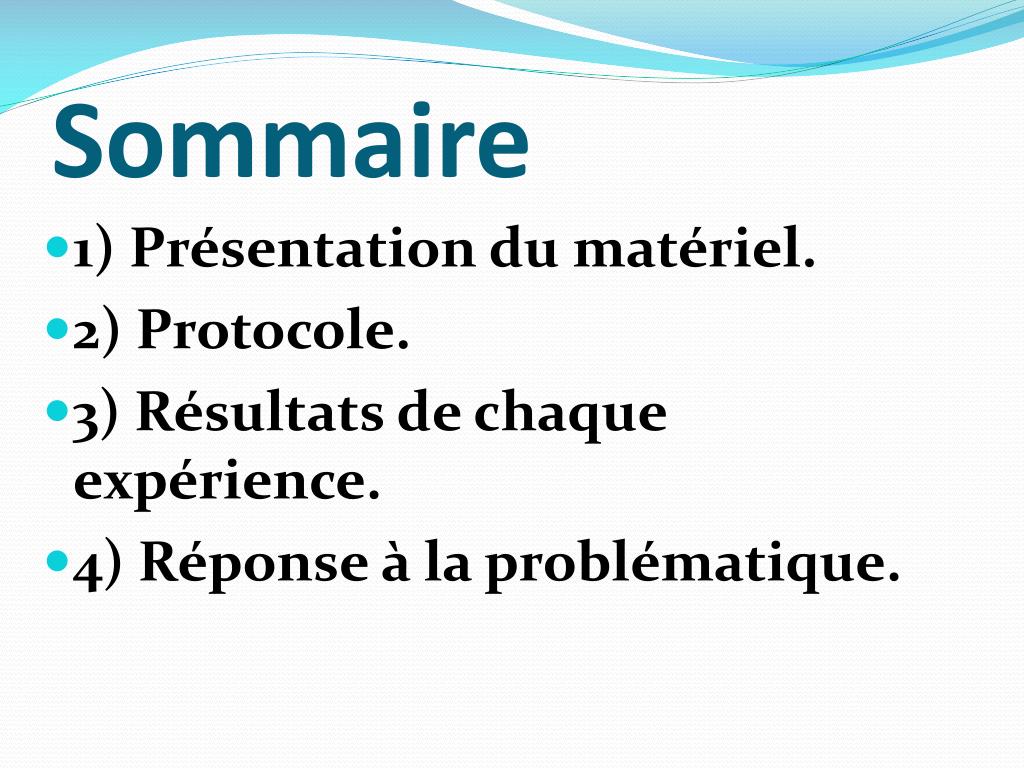 Sommaire

- 1) Présentation du matériel.
- 2) Protocole.
- 3) Résultats de chaque expérience.
- 4) Réponse à la problématique.